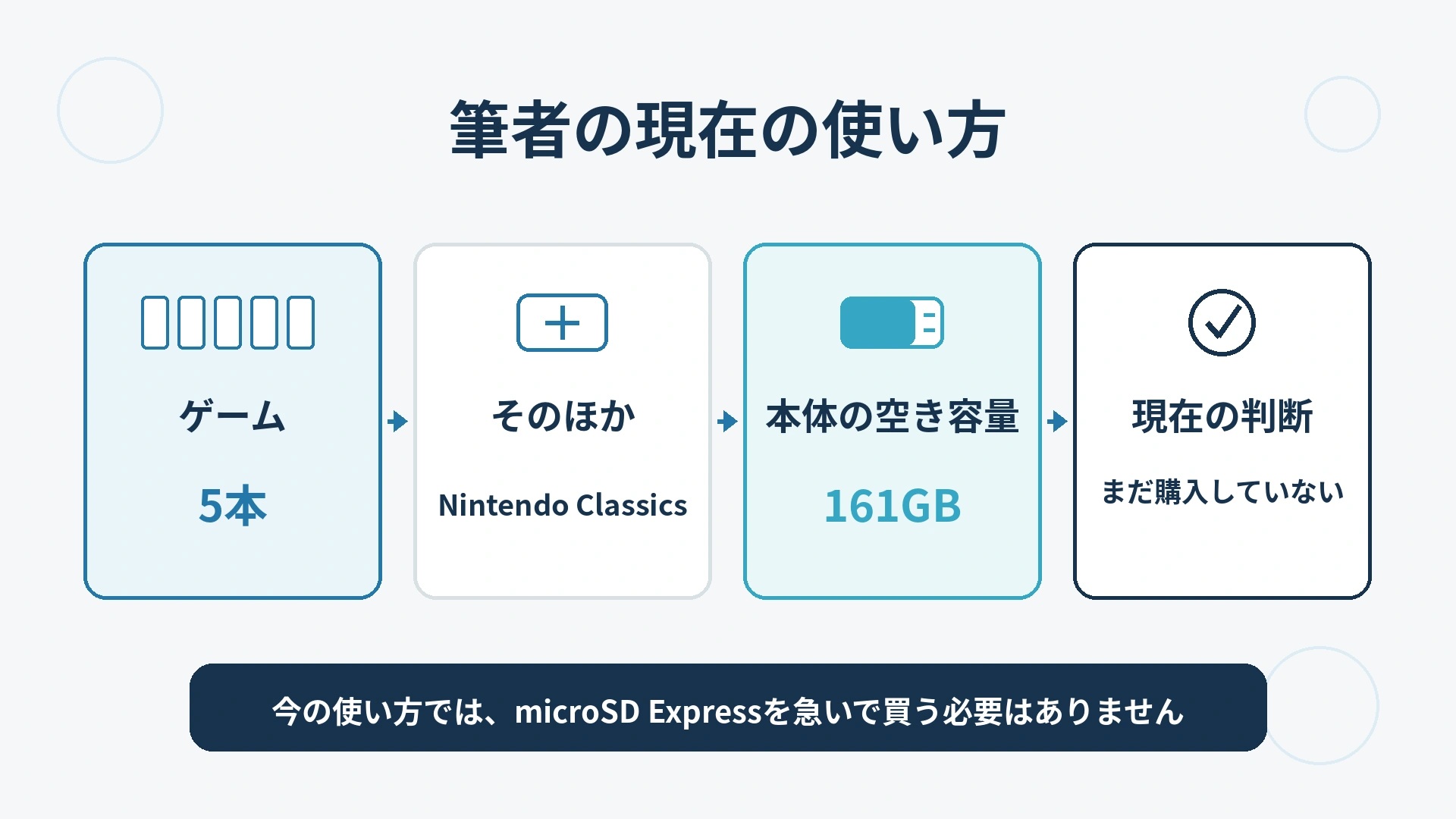 筆者の現在の使い方

ゲーム

5本

そのほか

Nintendo Classics

本体の空き容量

161GB

現在の判断

まだ購入していない

今の使い方では、microSD Expressを急いで買う必要はありません